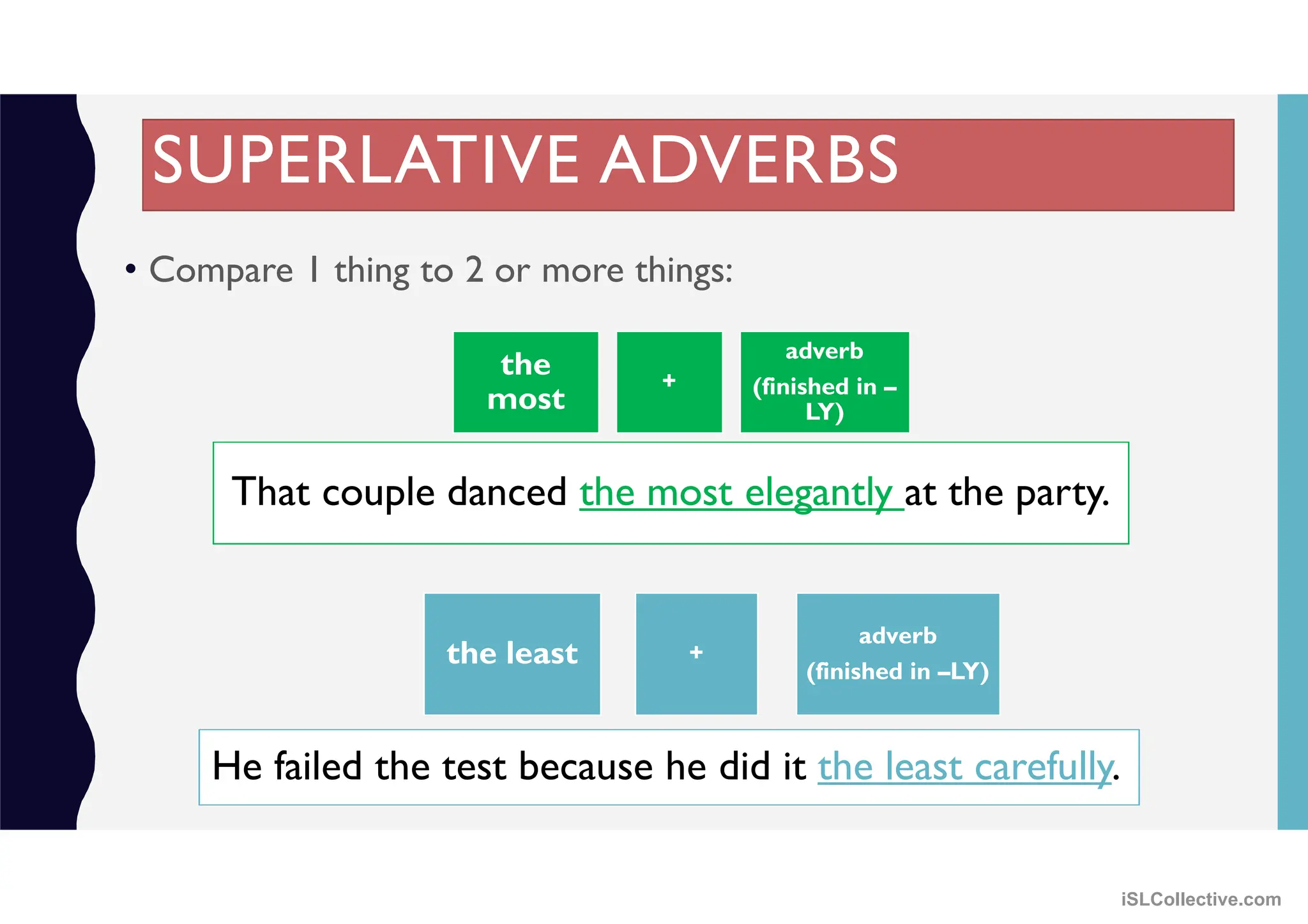 SUPERLATIVE ADVERBS

• Compare 1 thing to 2 or more things:

the most

+

adverb (finished in –LY)

That couple danced the most elegantly at the party.

the least

+

adverb (finished in –LY)

He failed the test because he did it the least carefully.

iSLCollective.com